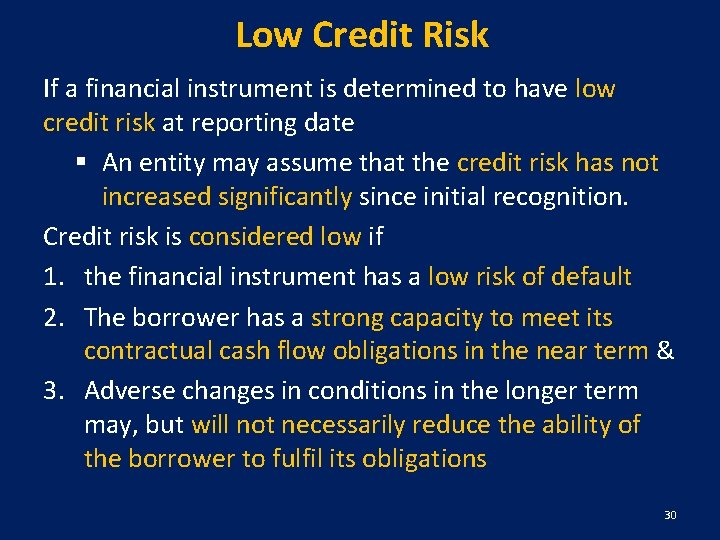 Low Credit Risk

If a financial instrument is determined to have low credit risk at reporting date

▪ An entity may assume that the credit risk has not increased significantly since initial recognition.

Credit risk is considered low if

1. the financial instrument has a low risk of default

2. The borrower has a strong capacity to meet its contractual cash flow obligations in the near term &

3. Adverse changes in conditions in the longer term may, but will not necessarily reduce the ability of the borrower to fulfil its obligations

30